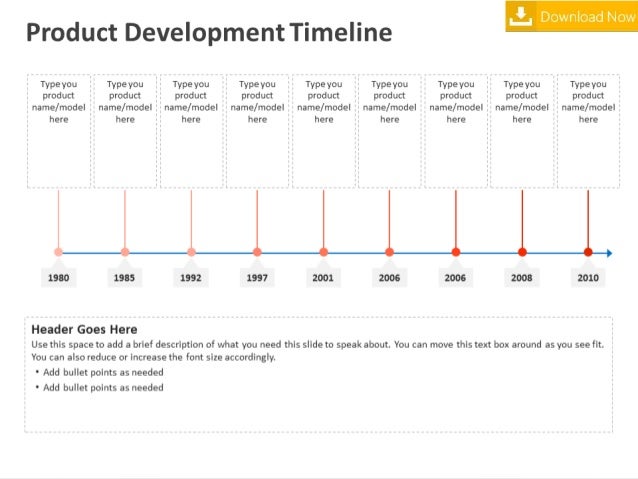 Download Now

Product Development Timeline

Type you product name/model here

Type you product name/model here

Type you product name/model here

Type you product name/model here

Type you product name/model here

Type you product name/model here

Type you product name/model here

Type you product name/model here

Type you product name/model here

1980

1985

1992

1997

2001

2006

2006

2008

2010

Header Goes Here

Use this space to add a brief description of what you need this slide to speak about. You can move this text box around as you see fit. You can also reduce or increase the font size accordingly.

• Add bullet points as needed
• Add bullet points as needed